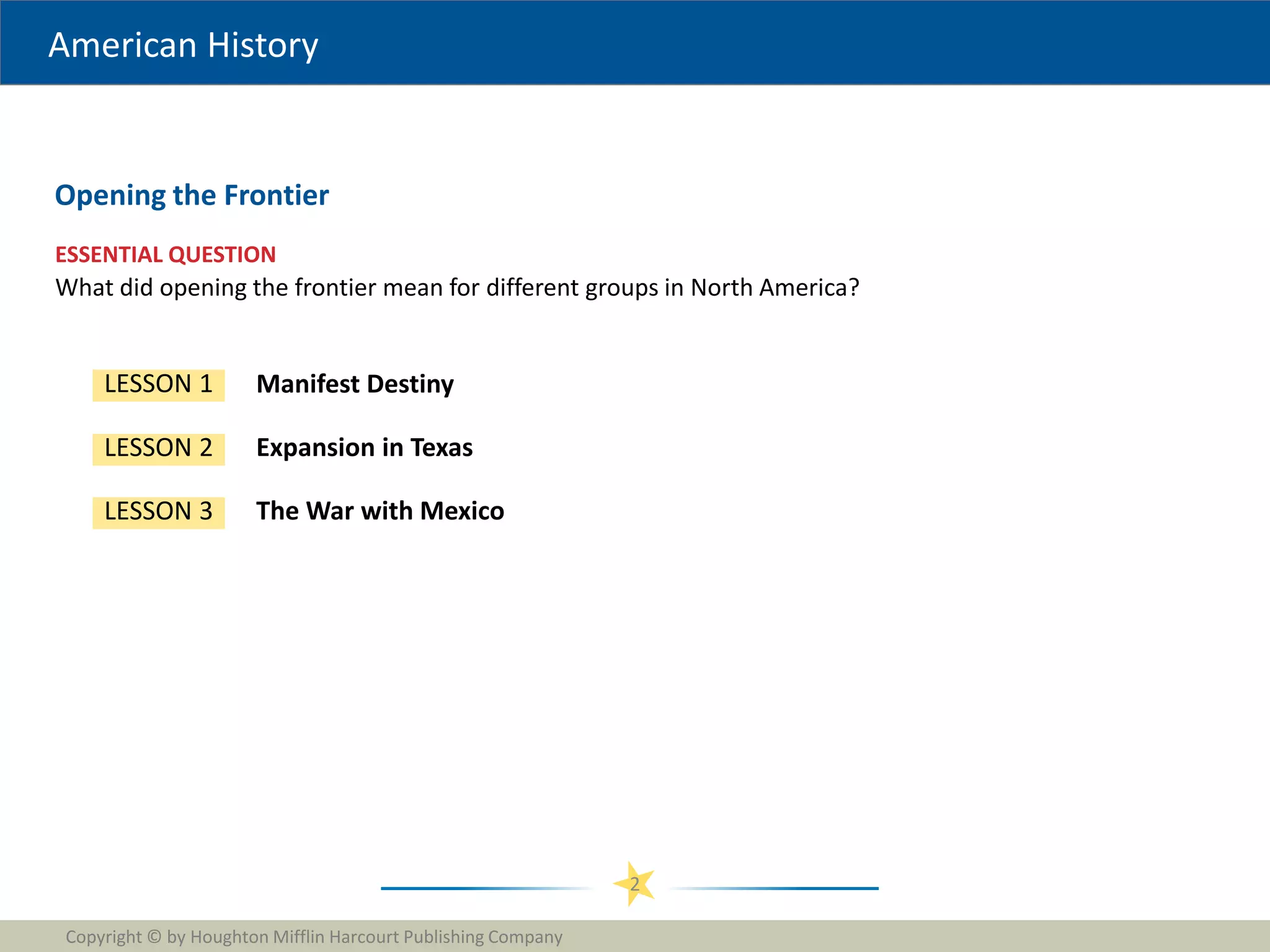 American History

Opening the Frontier

ESSENTIAL QUESTION
What did opening the frontier mean for different groups in North America?

LESSON 1 Manifest Destiny

LESSON 2 Expansion in Texas

LESSON 3 The War with Mexico

2

Copyright © by Houghton Mifflin Harcourt Publishing Company